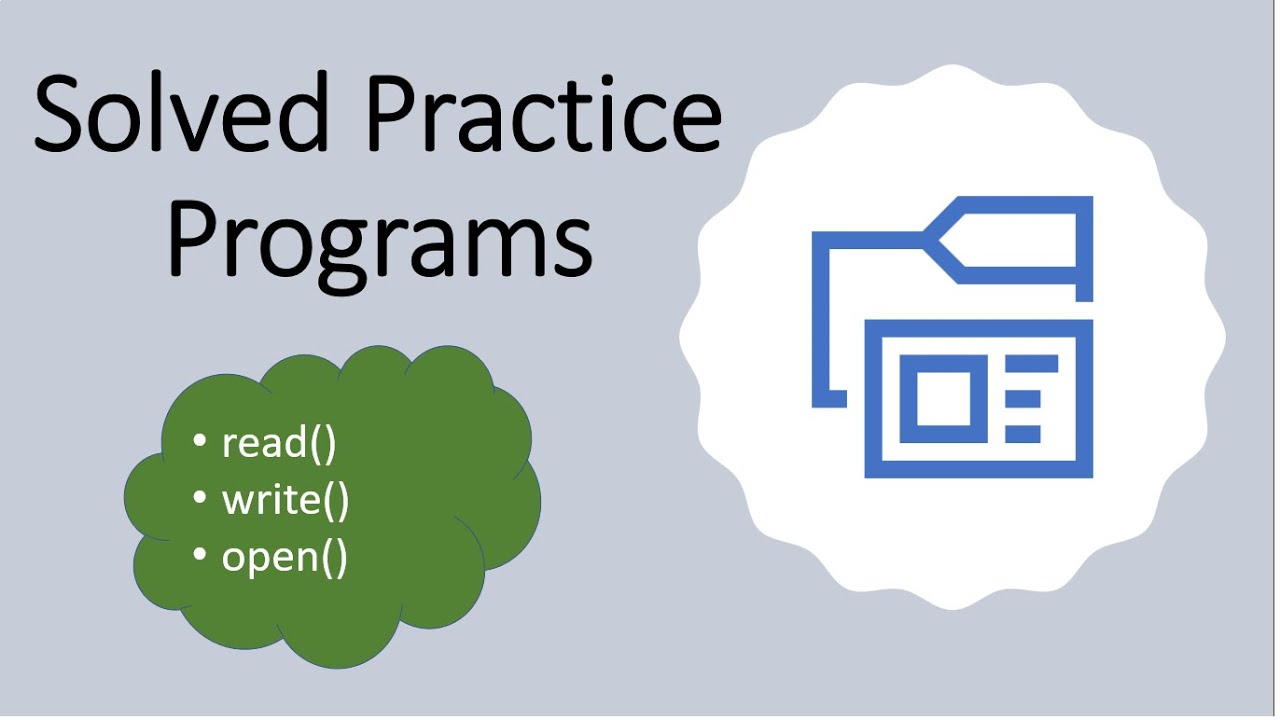 Solved Practice Programs

• read()
• write()
• open()